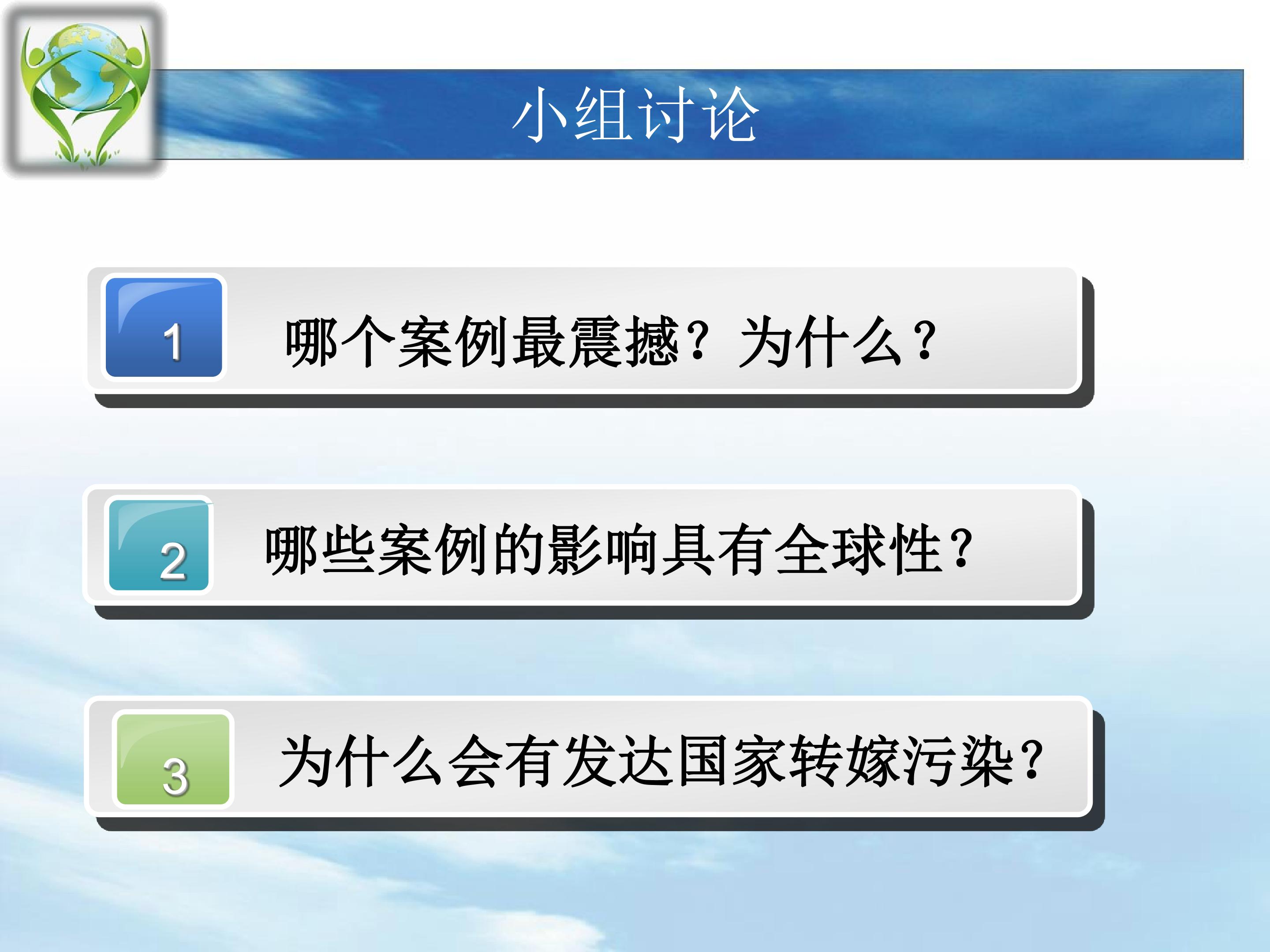 小组讨论

1

哪个案例最震撼？为什么？

2

哪些案例的影响具有全球性？

3

为什么会有发达国家转嫁污染？